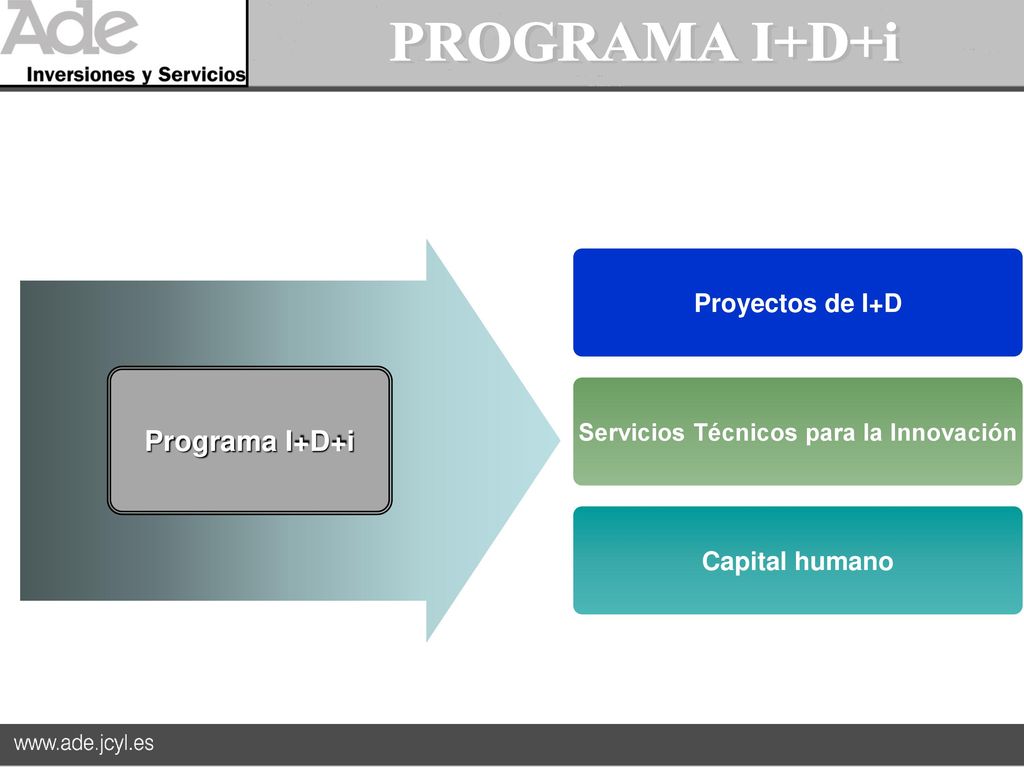 Ade
Inversiones y Servicios

PROGRAMA I+D+i

Programa I+D+i

Proyectos de I+D

Servicios Técnicos para la Innovación

Capital humano

www.ade.jcyl.es